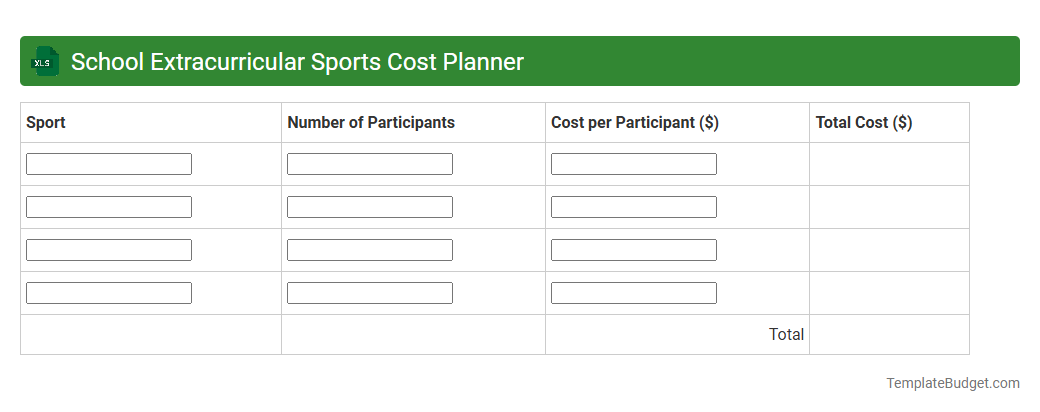 XLS School Extracurricular Sports Cost Planner

| Sport | Number of Participants | Cost per Participant ($) | Total Cost ($) |
|---|---|---|---|
| | | | |
| | | | |
| | | | |
| | | | |
| | | Total | |

TemplateBudget.com